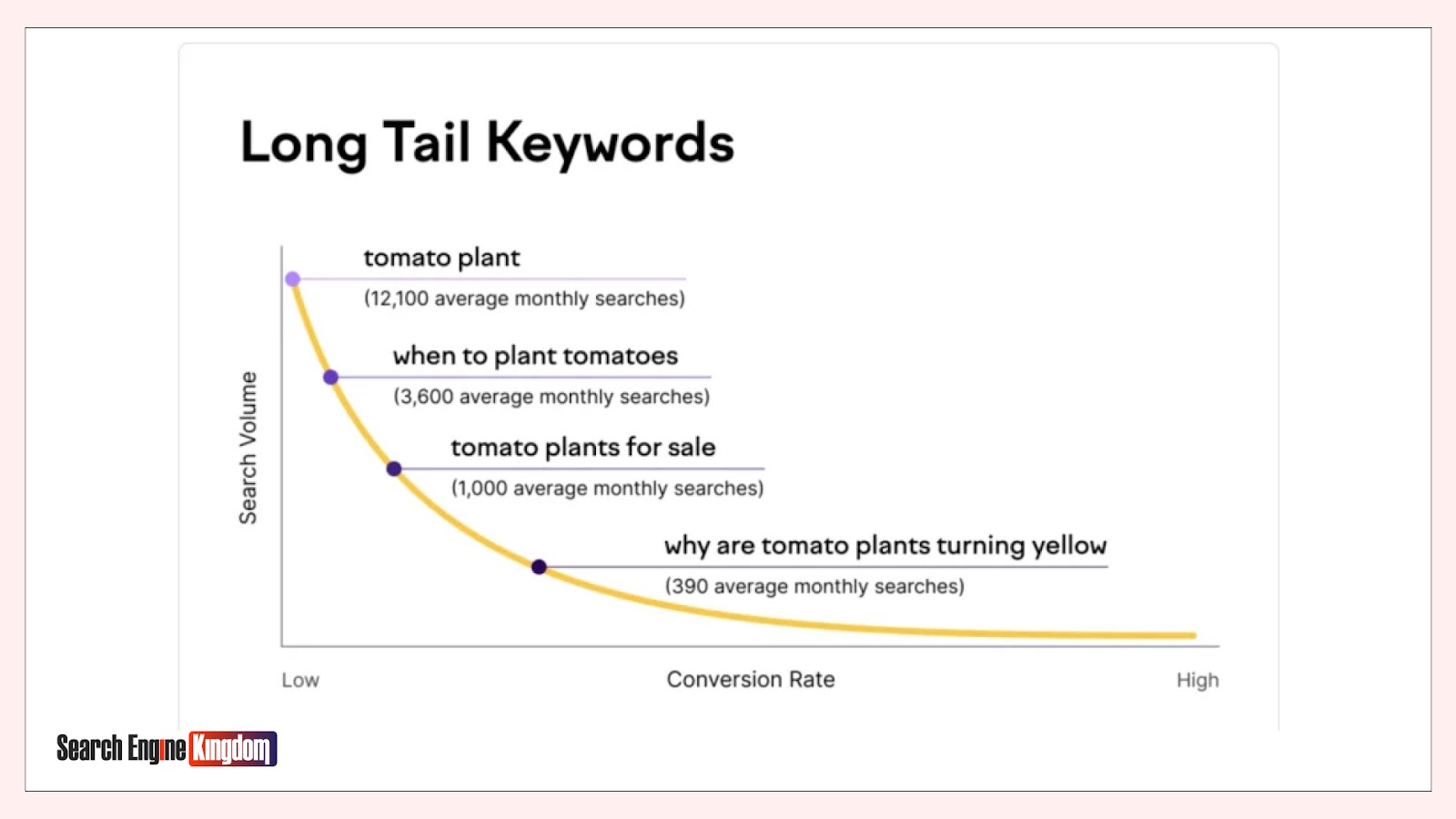 Long Tail Keywords

Search Volume

tomato plant
(12,100 average monthly searches)

when to plant tomatoes
(3,600 average monthly searches)

tomato plants for sale
(1,000 average monthly searches)

why are tomato plants turning yellow
(390 average monthly searches)

Low
Conversion Rate
High

Search Engine Kingdom